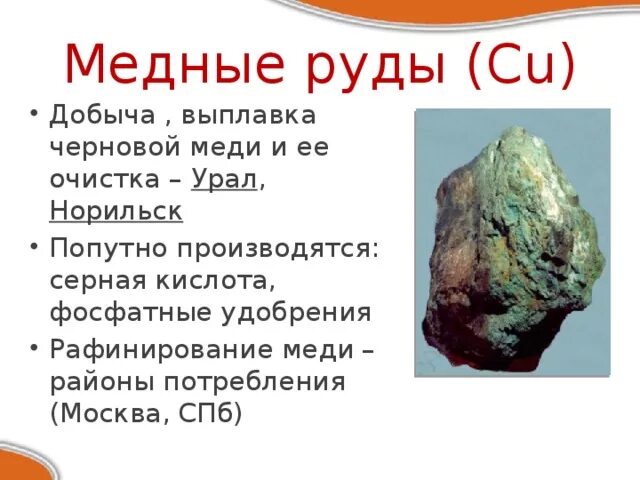 Медные руды (Cu)

• Добыча , выплавка черновой меди и ее очистка – Урал, Норильск
• Попутно производятся: серная кислота, фосфатные удобрения
• Рафинирование меди – районы потребления (Москва, СПб)